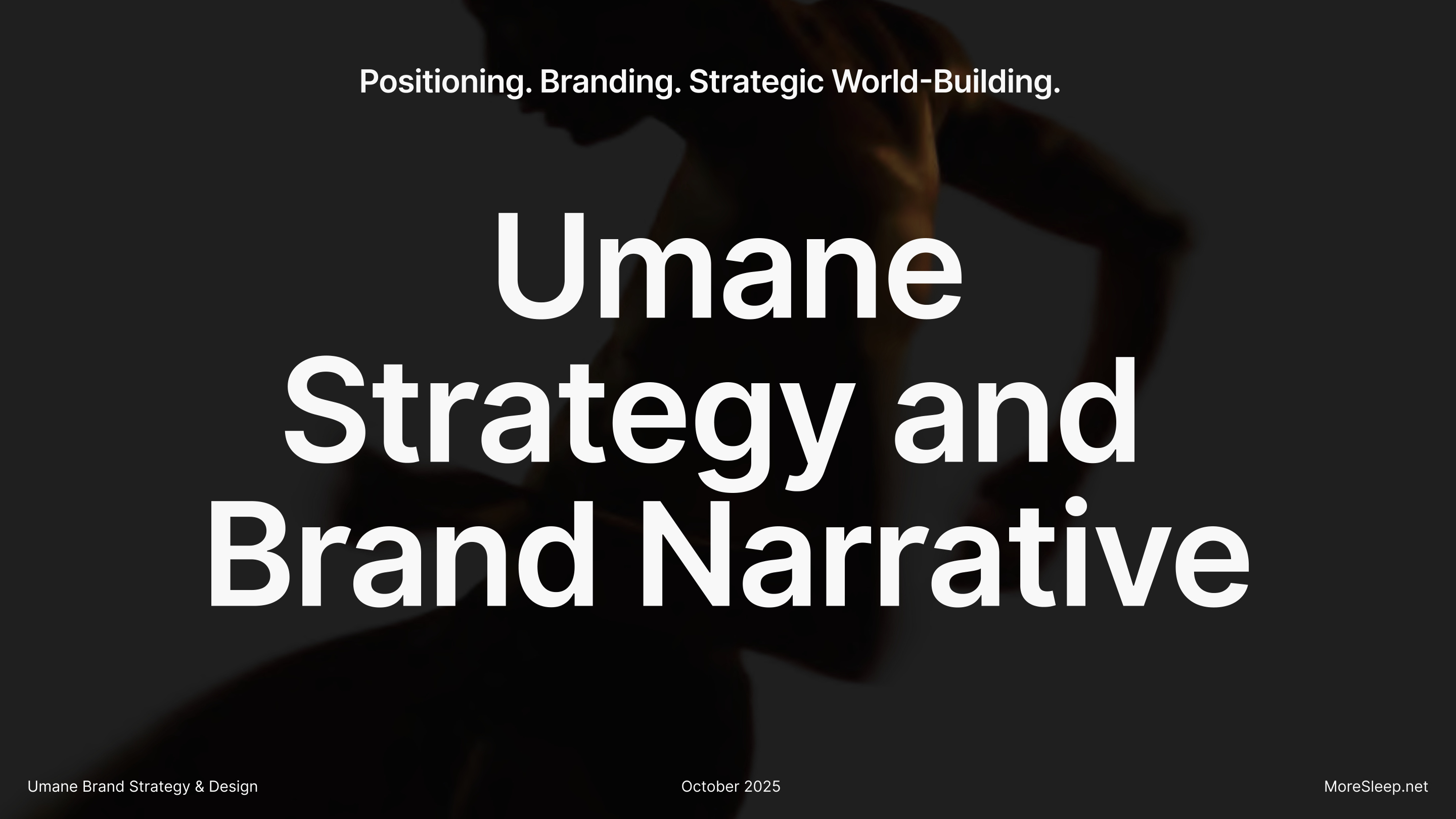 Positioning. Branding. Strategic World-Building.

Umane
Strategy and
Brand Narrative

Umane Brand Strategy & Design

October 2025

MoreSleep.net